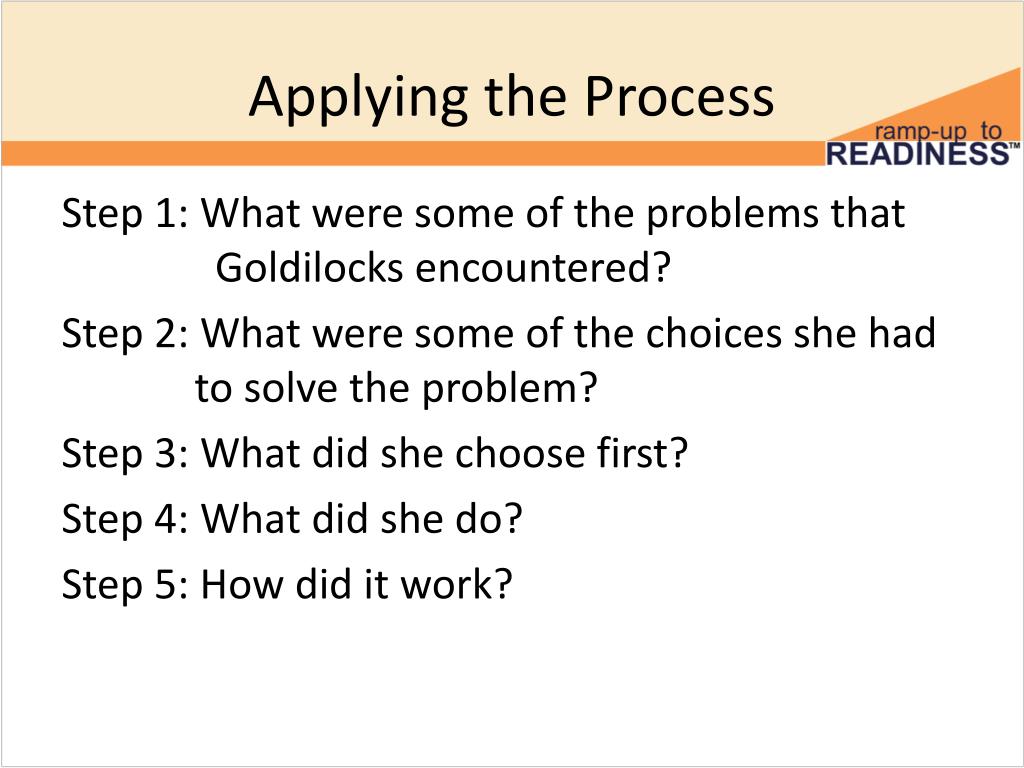 Applying the Process

ramp-up to READINESS™

Step 1: What were some of the problems that Goldilocks encountered?

Step 2: What were some of the choices she had to solve the problem?

Step 3: What did she choose first?

Step 4: What did she do?

Step 5: How did it work?